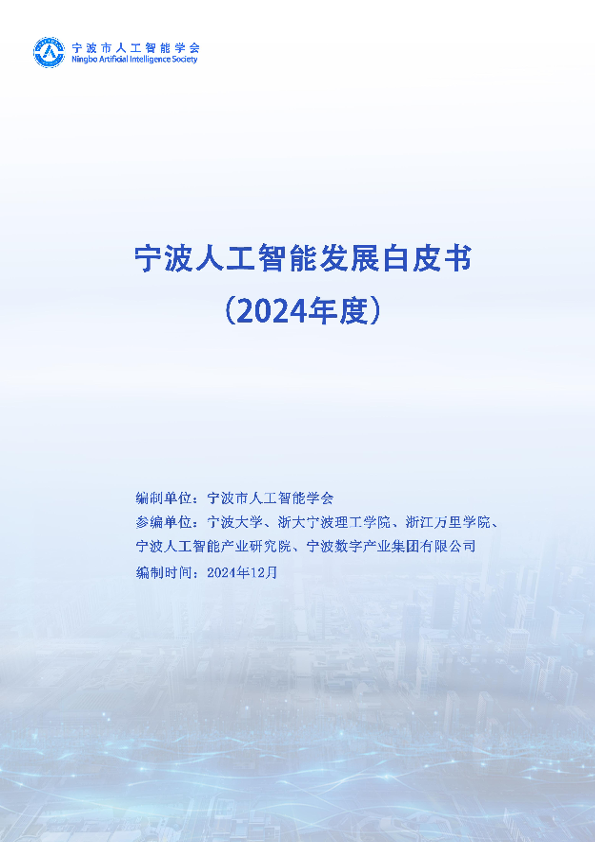 宁波市人工智能学会
Ningbo Artificial Intelligence Society

宁波人工智能发展白皮书
（2024年度）

编制单位：宁波市人工智能学会
参编单位：宁波大学、浙大宁波理工学院、浙江万里学院、宁波人工智能产业研究院、宁波数字产业集团有限公司
编制时间：2024年12月